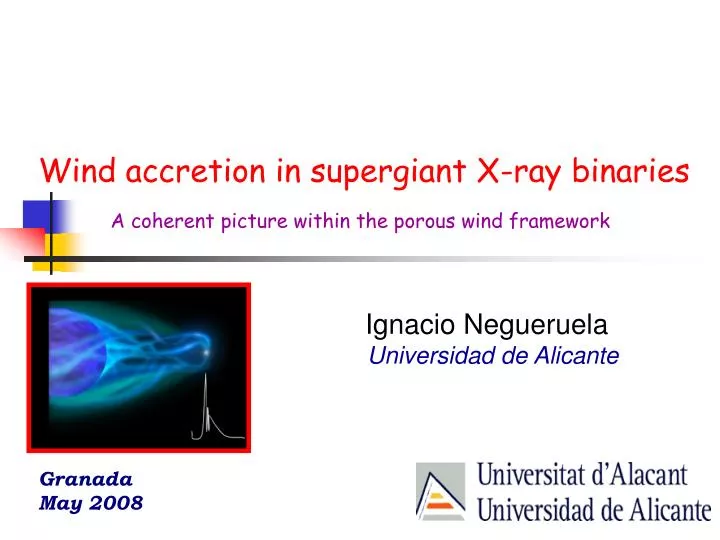 Wind accretion in supergiant X-ray binaries

A coherent picture within the porous wind framework

Ignacio Negueruela
Universidad de Alicante

Granada
May 2008

Universitat d'Alacant
Universidad de Alicante